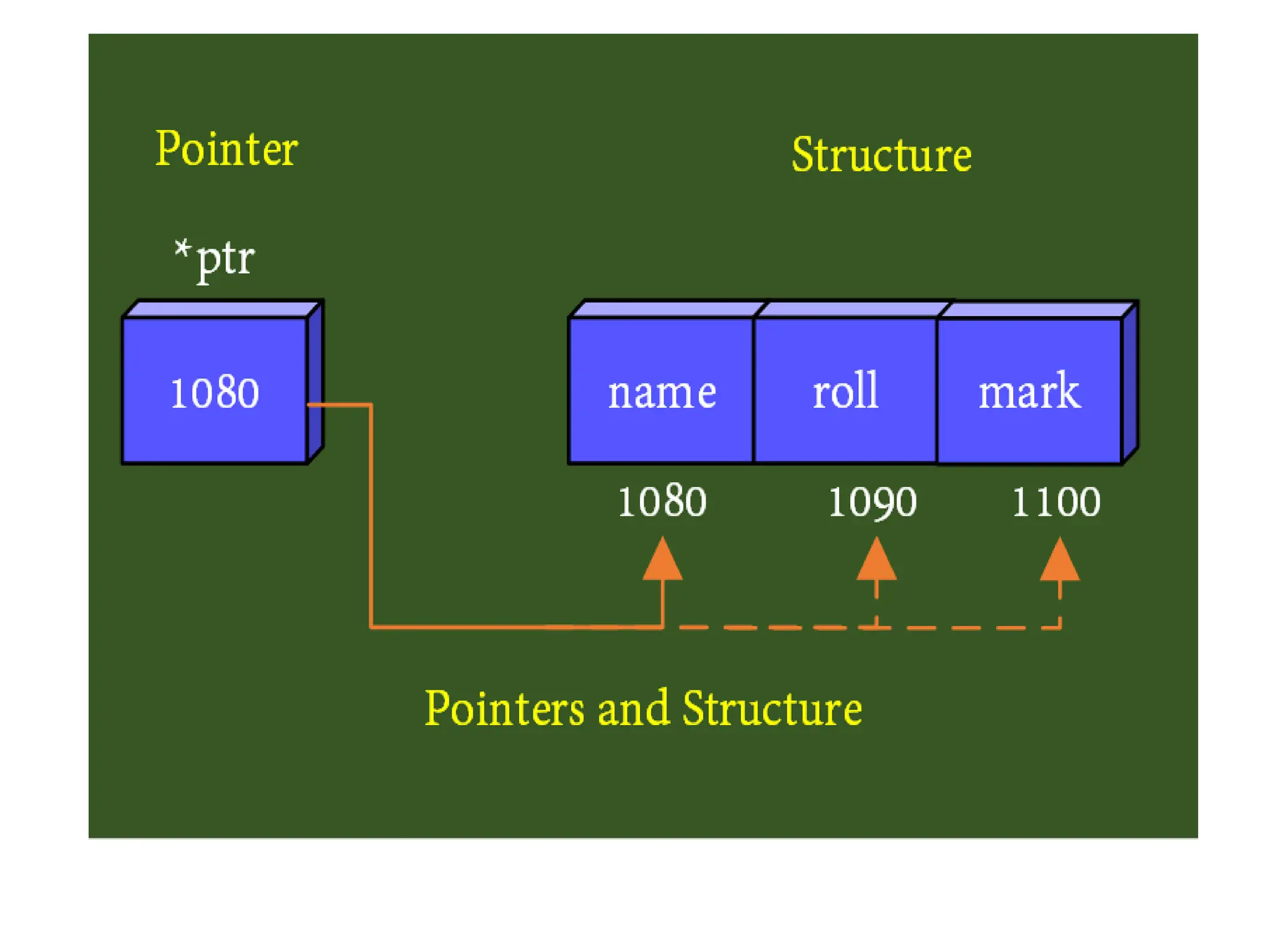 Pointer

Structure

*ptr

1080

name

roll

mark

1080

1090

1100

Pointers and Structure